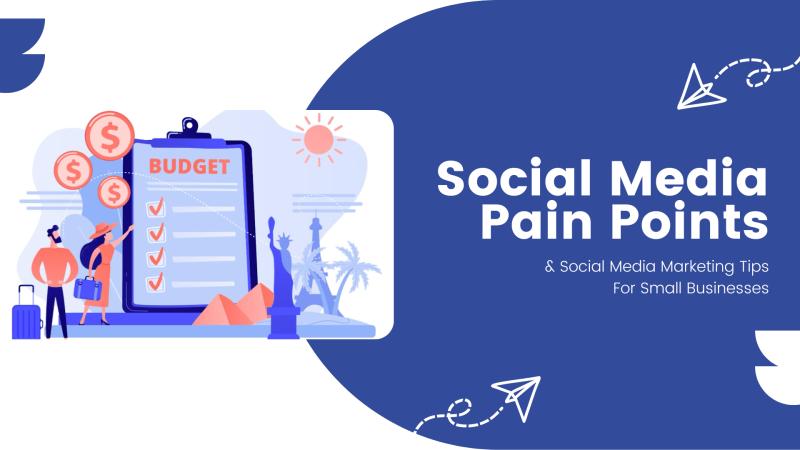 $ $ $ BUDGET

Social Media Pain Points

& Social Media Marketing Tips For Small Businesses